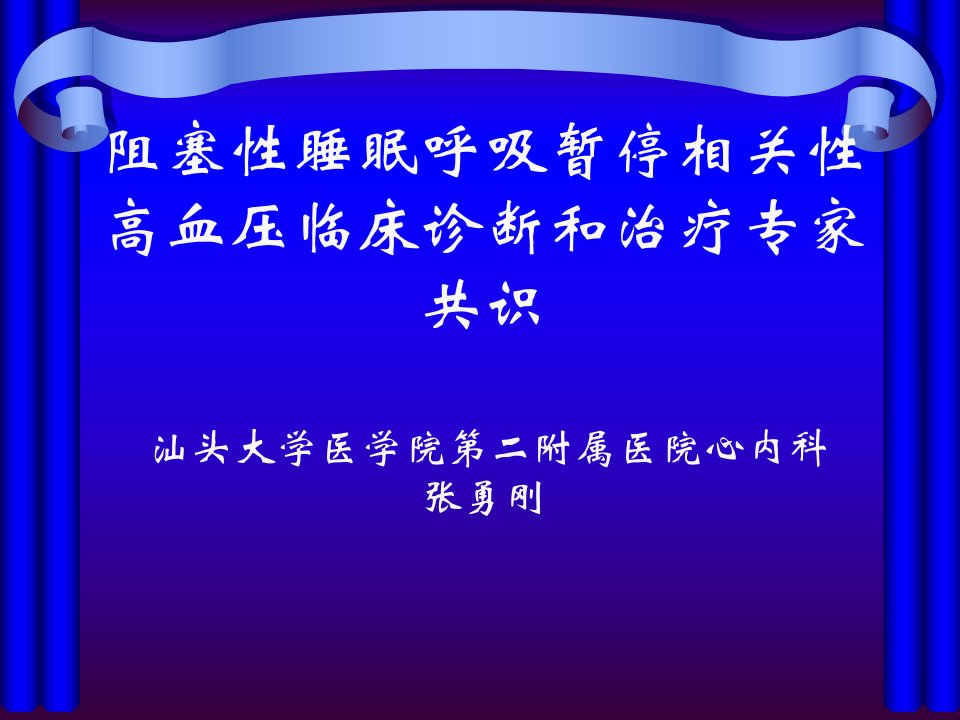 阻塞性睡眠呼吸暂停相关性高血压临床诊断和治疗专家共识

汕头大学医学院第二附属医院心内科
张勇刚